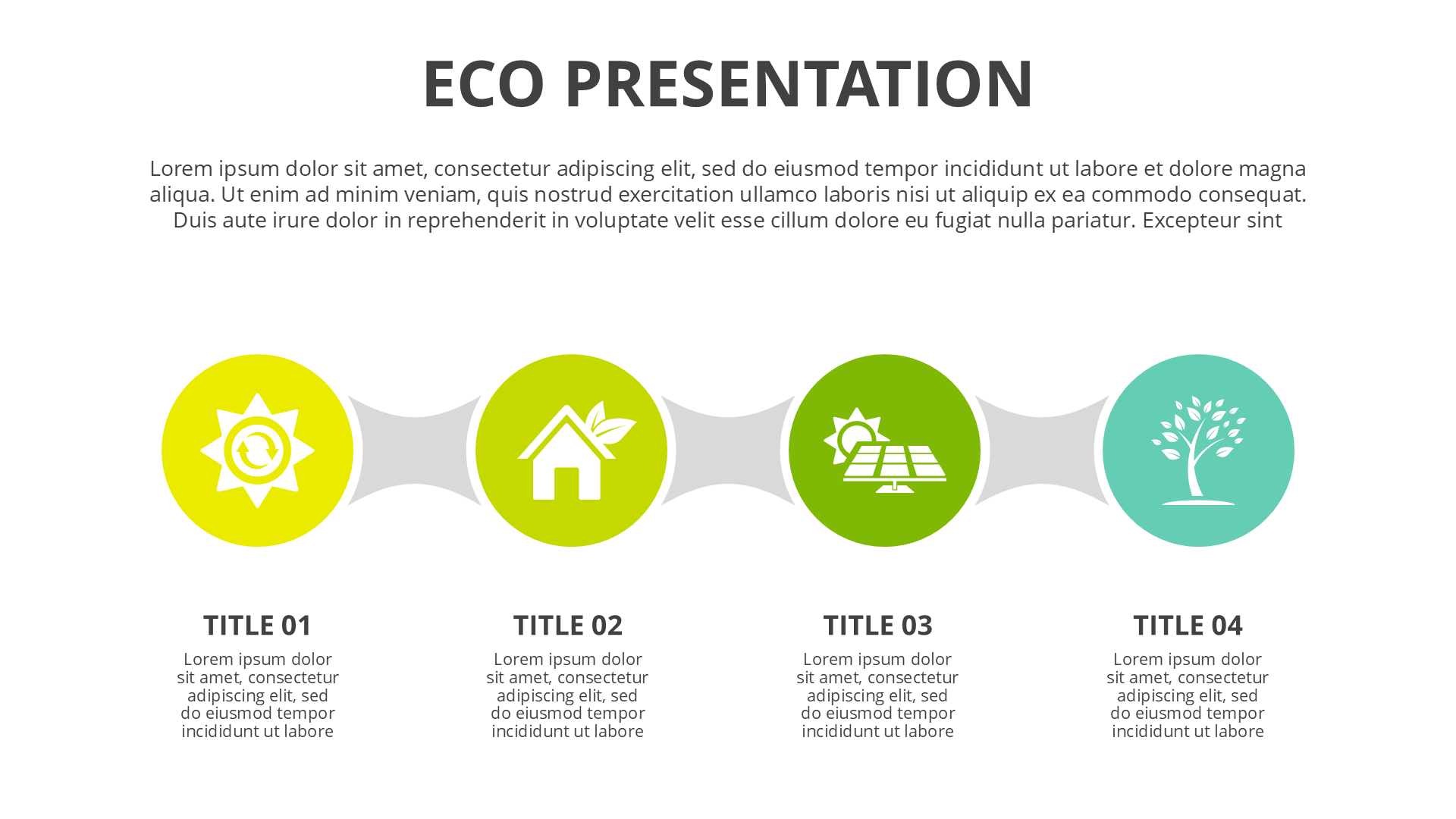 ECO PRESENTATION

Lorem ipsum dolor sit amet, consectetur adipiscing elit, sed do eiusmod tempor incididunt ut labore et dolore magna aliqua. Ut enim ad minim veniam, quis nostrud exercitation ullamco laboris nisi ut aliquip ex ea commodo consequat. Duis aute irure dolor in reprehenderit in voluptate velit esse cillum dolore eu fugiat nulla pariatur. Excepteur sint

TITLE 01
Lorem ipsum dolor sit amet, consectetur adipiscing elit, sed do eiusmod tempor incididunt ut labore

TITLE 02
Lorem ipsum dolor sit amet, consectetur adipiscing elit, sed do eiusmod tempor incididunt ut labore

TITLE 03
Lorem ipsum dolor sit amet, consectetur adipiscing elit, sed do eiusmod tempor incididunt ut labore

TITLE 04
Lorem ipsum dolor sit amet, consectetur adipiscing elit, sed do eiusmod tempor incididunt ut labore